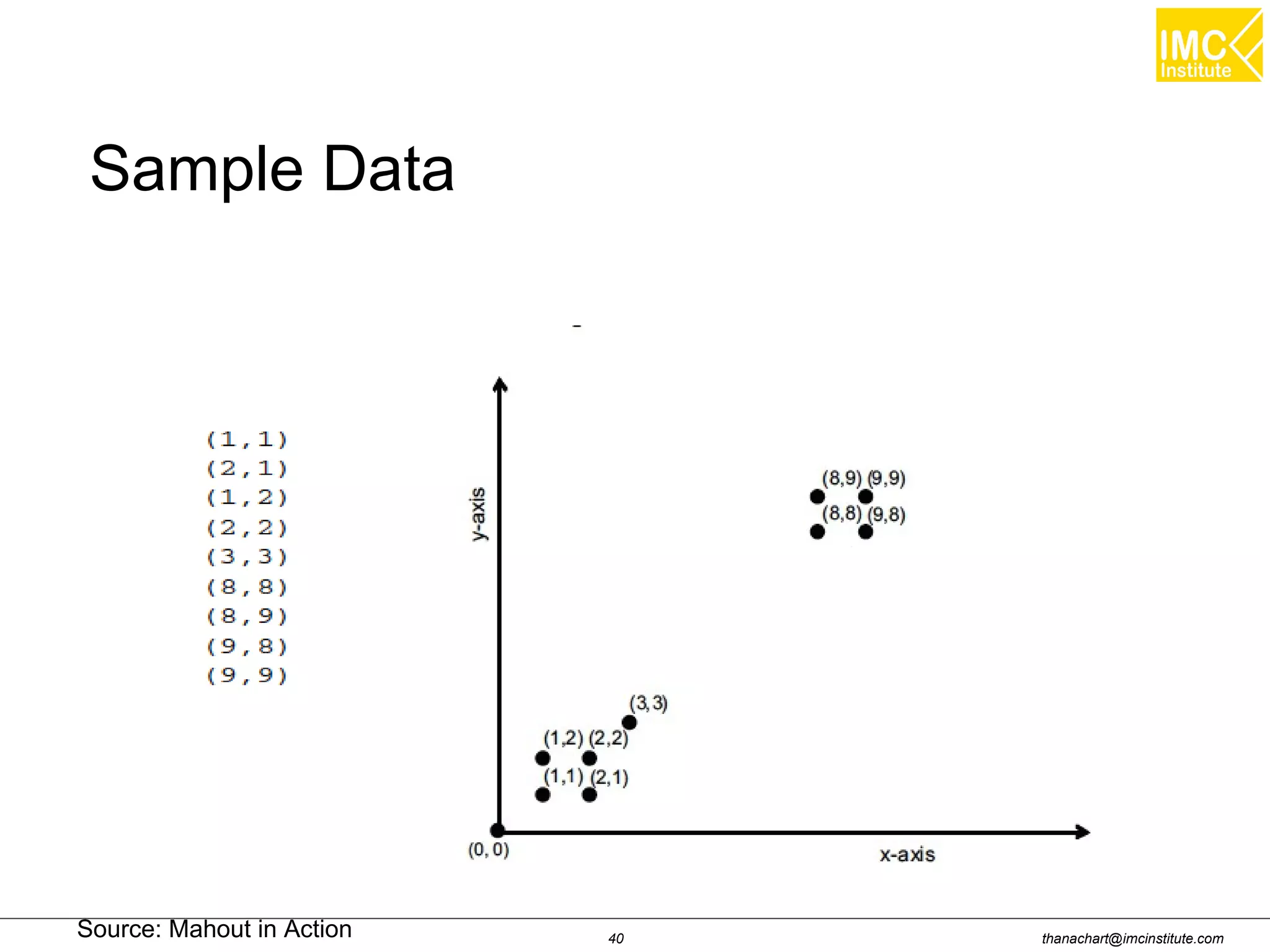 IMC Institute

Sample Data

(1,1)
(2,1)
(1,2)
(2,2)
(3,3)
(8,8)
(8,9)
(9,8)
(9,9)

y-axis

(8,9) (9,9)
(8,8) (9,8)

(3,3)
(1,2) (2,2)
(1,1) (2,1)

(0,0)

x-axis

Source: Mahout in Action

40

thanachart@imcinstitute.com